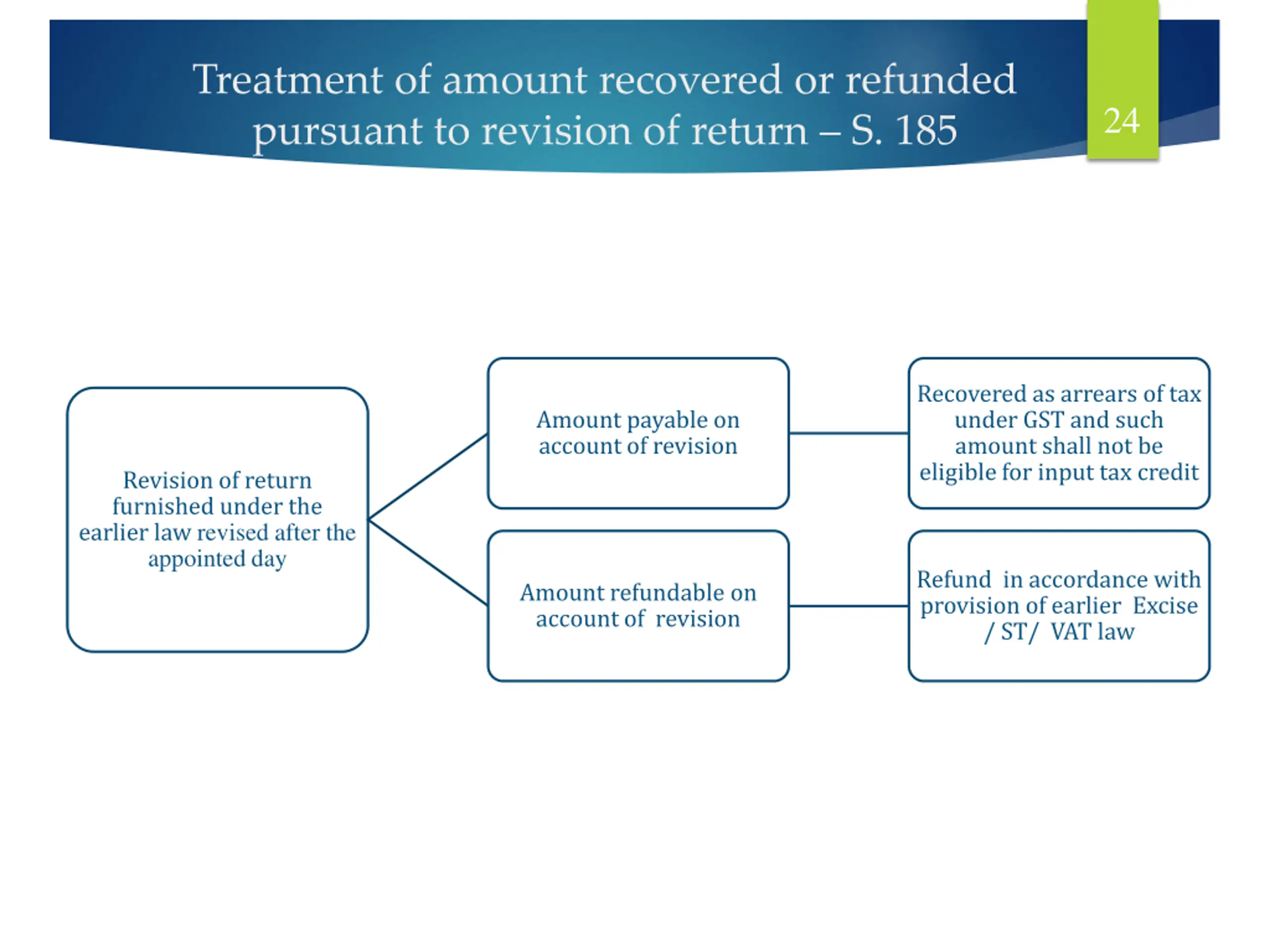 Treatment of amount recovered or refunded pursuant to revision of return – S. 185

24

Revision of return furnished under the earlier law revised after the appointed day

Amount payable on account of revision

Recovered as arrears of tax under GST and such amount shall not be eligible for input tax credit

Amount refundable on account of revision

Refund in accordance with provision of earlier Excise / ST/ VAT law